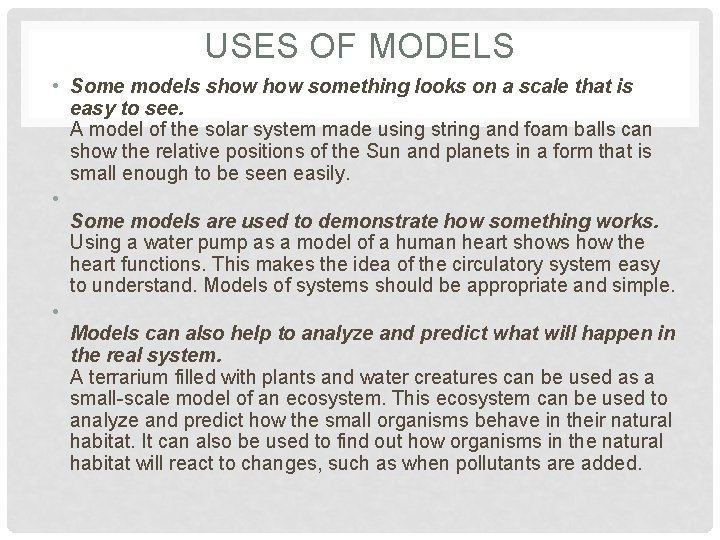 USES OF MODELS

• Some models show how something looks on a scale that is easy to see.
A model of the solar system made using string and foam balls can show the relative positions of the Sun and planets in a form that is small enough to be seen easily.

•

Some models are used to demonstrate how something works.
Using a water pump as a model of a human heart shows how the heart functions. This makes the idea of the circulatory system easy to understand. Models of systems should be appropriate and simple.

•

Models can also help to analyze and predict what will happen in the real system.
A terrarium filled with plants and water creatures can be used as a small-scale model of an ecosystem. This ecosystem can be used to analyze and predict how the small organisms behave in their natural habitat. It can also be used to find out how organisms in the natural habitat will react to changes, such as when pollutants are added.